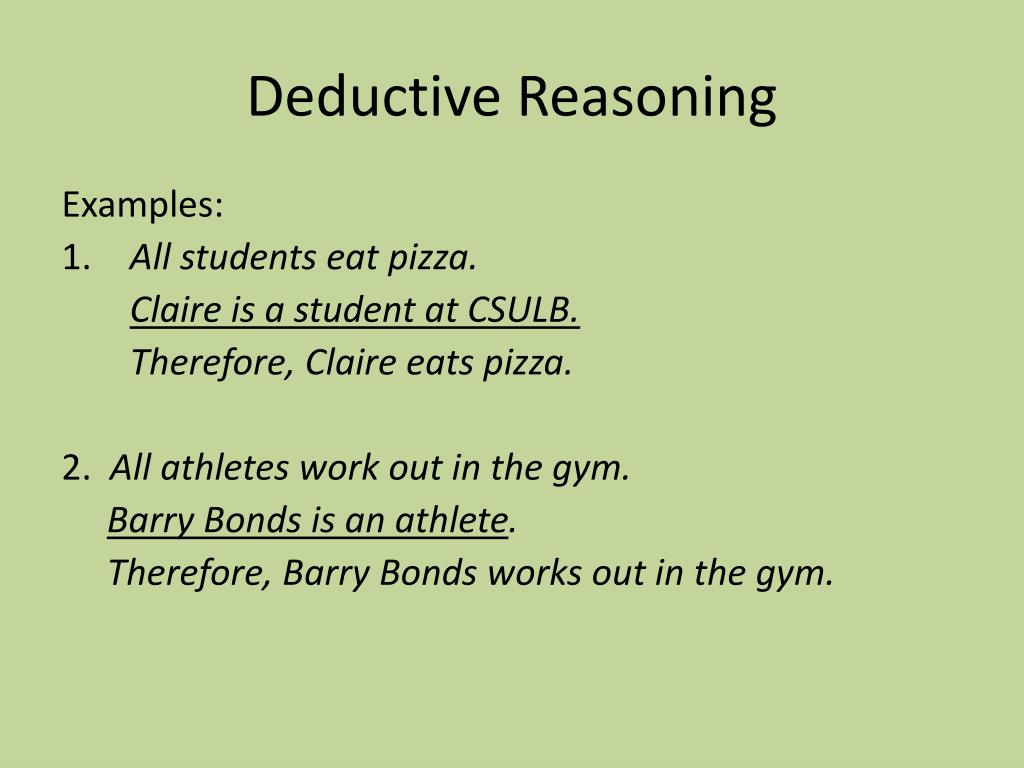 Deductive Reasoning

Examples:

1. All students eat pizza.
Claire is a student at CSULB.
Therefore, Claire eats pizza.

2. All athletes work out in the gym.
Barry Bonds is an athlete.
Therefore, Barry Bonds works out in the gym.